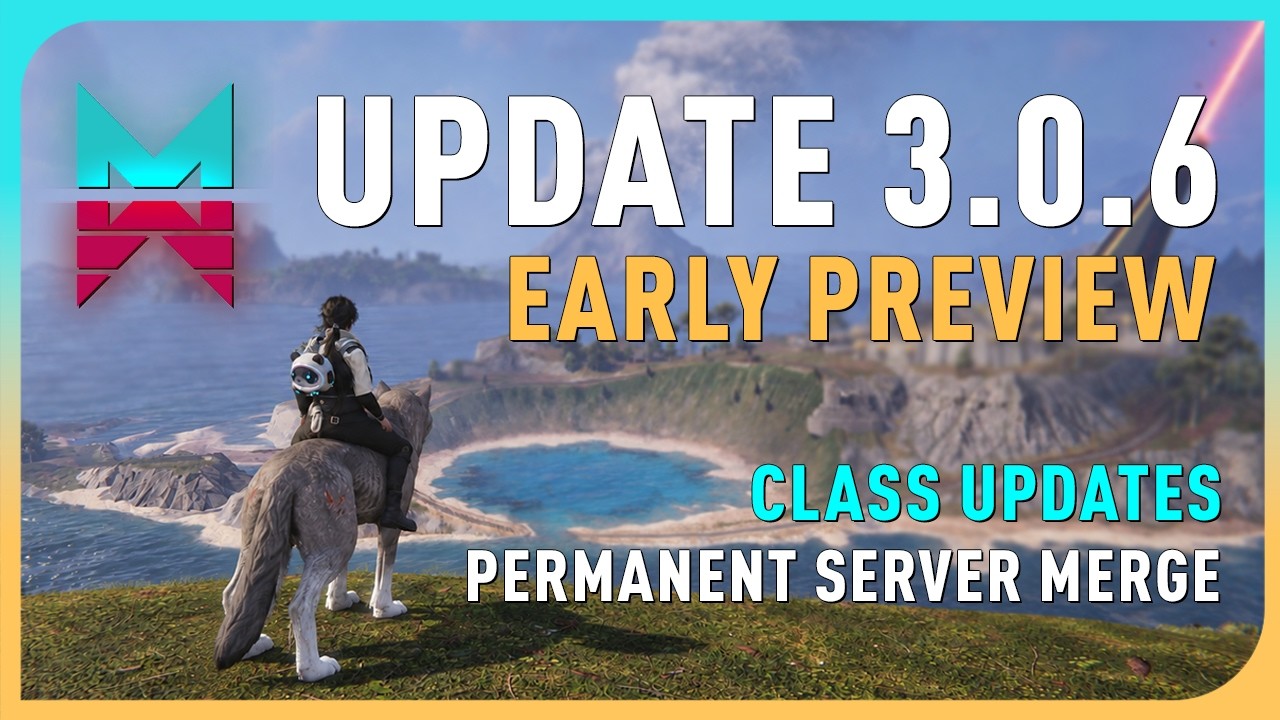 UPDATE 3.0.6
EARLY PREVIEW

CLASS UPDATES
PERMANENT SERVER MERGE